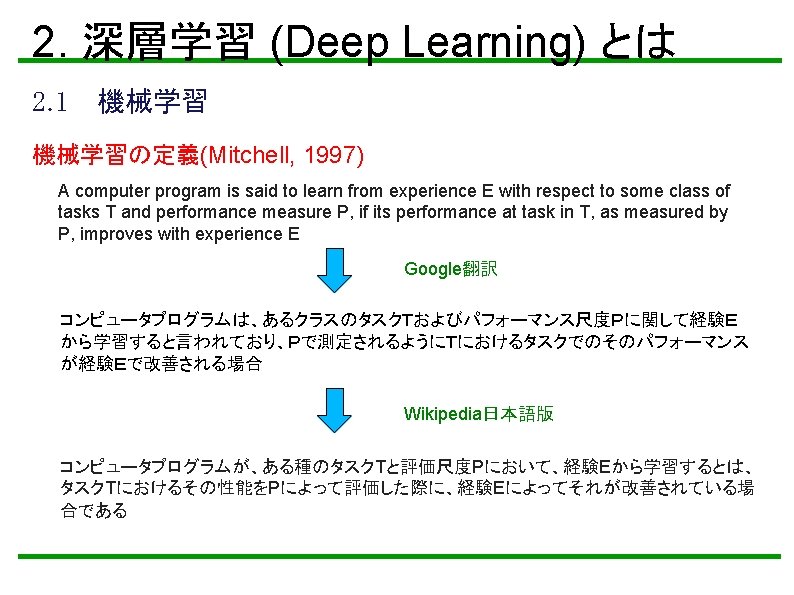 2. 深層学習 (Deep Learning) とは

2.1 機械学習

機械学習の定義(Mitchell, 1997)

A computer program is said to learn from experience E with respect to some class of tasks T and performance measure P, if its performance at task in T, as measured by P, improves with experience E

Google翻訳

コンピュータプログラムは、あるクラスのタスクTおよびパフォーマンス尺度Pに関して経験Eから学習すると言われており、Pで測定されるようにTにおけるタスクでのそのパフォーマンスが経験Eで改善される場合

Wikipedia日本語版

コンピュータプログラムが、ある種のタスクTと評価尺度Pにおいて、経験Eから学習するとは、タスクTにおけるその性能をPによって評価した際に、経験Eによってそれが改善されている場合である